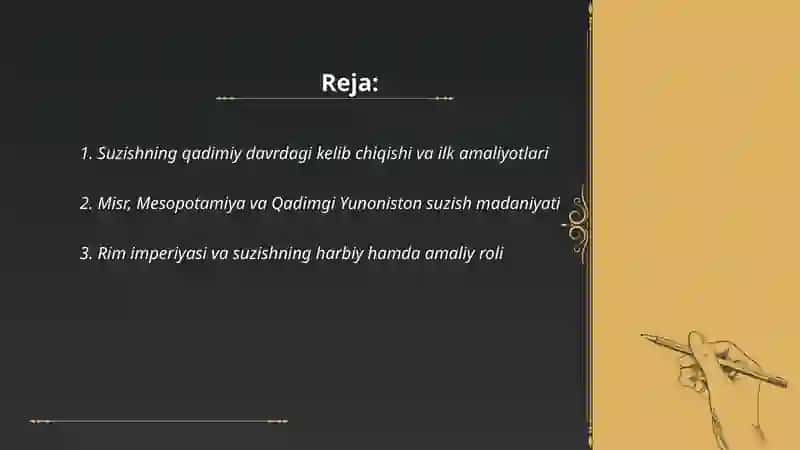 Reja:

1. Suzishning qadimiy davrdagi kelib chiqishi va ilk amaliyotlari

2. Misr, Mesopotamiya va Qadimgi Yunoniston suzish madaniyati

3. Rim imperiyasi va suzishning harbiy hamda amaliy roli